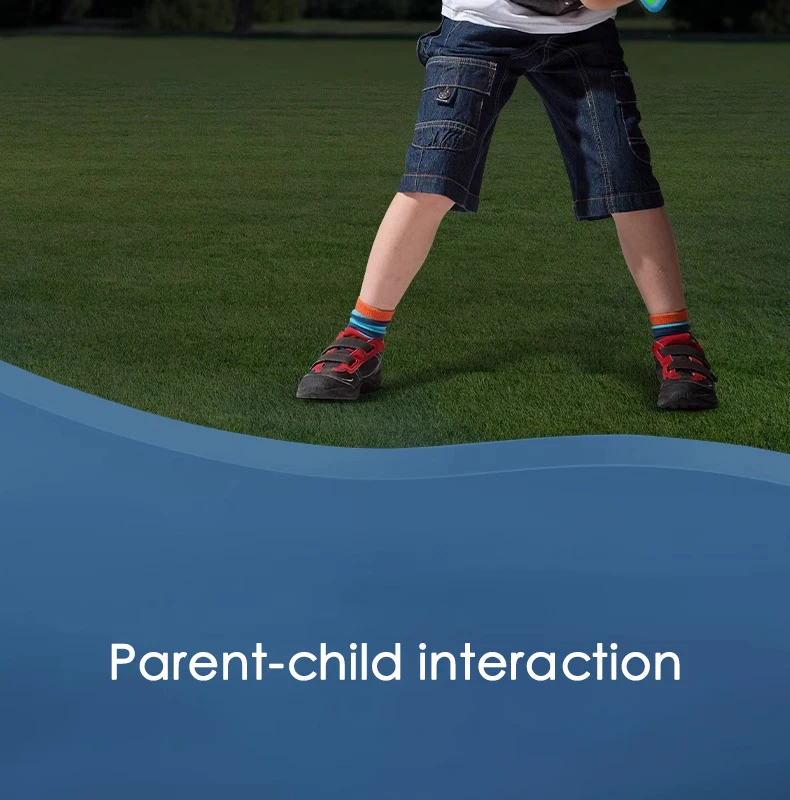 Parent-child interaction